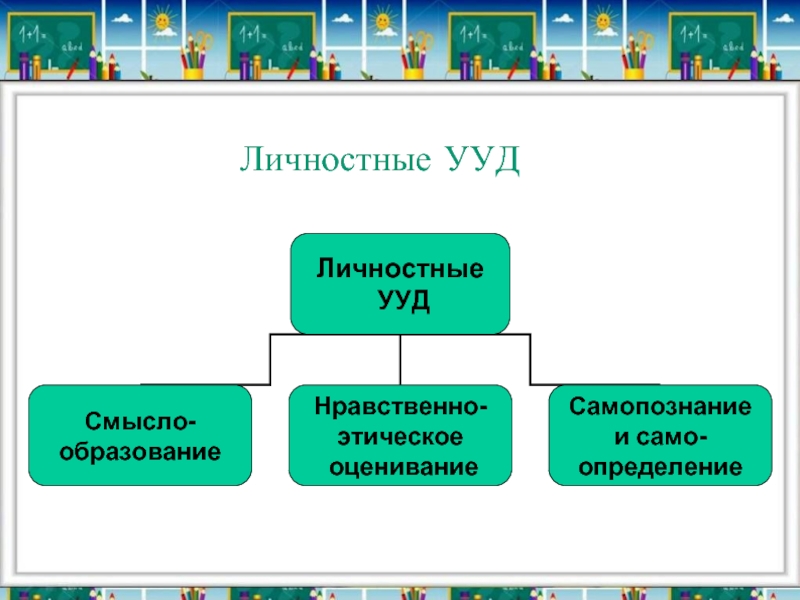 1+1= abcd

1+1= abcd

1+1= abcd

1+1= abcd

Личностные УУД

Личностные УУД

Смысло-образование

Нравственно-этическое оценивание

Самопознание и само-определение